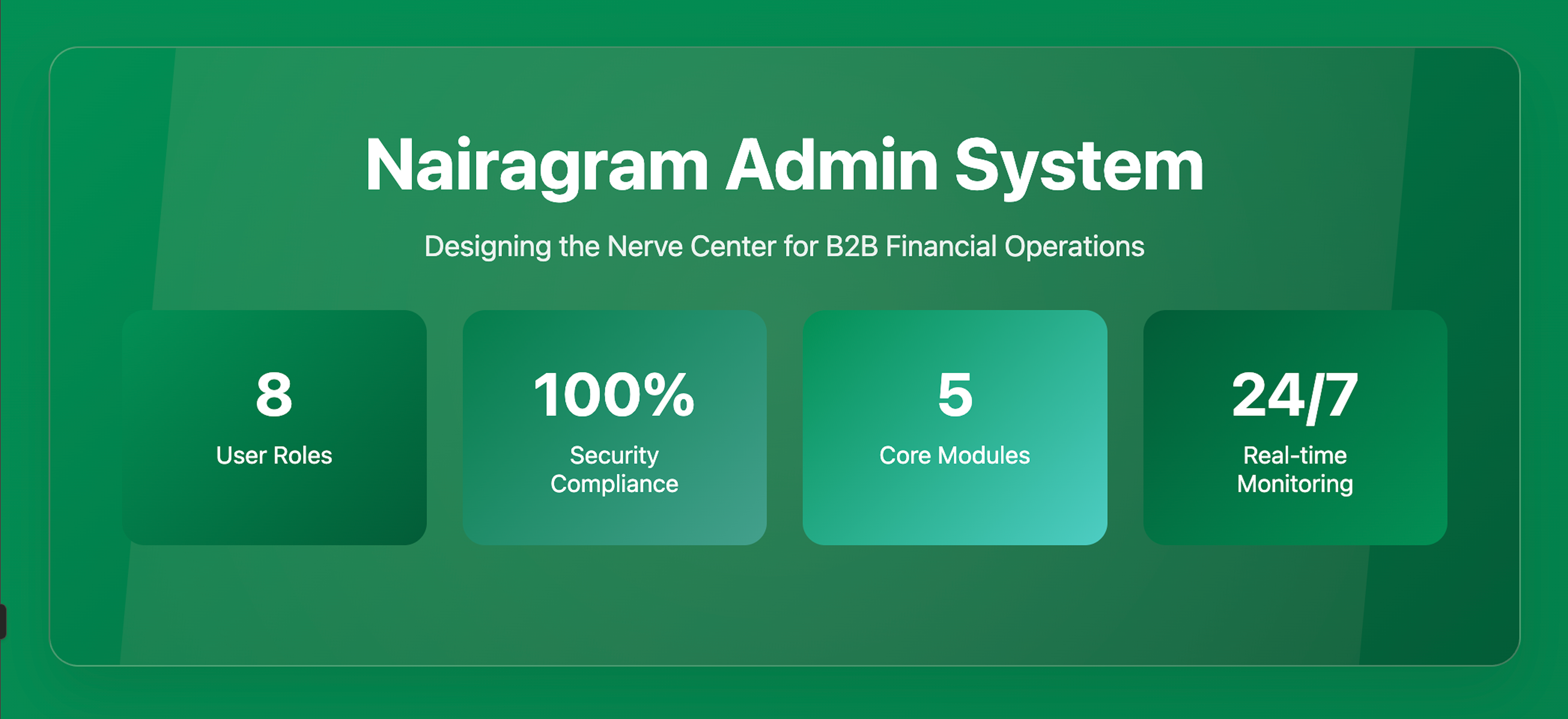 Nairagram Admin System

Designing the Nerve Center for B2B Financial Operations

8
User Roles

100%
Security Compliance

5
Core Modules

24/7
Real-time Monitoring